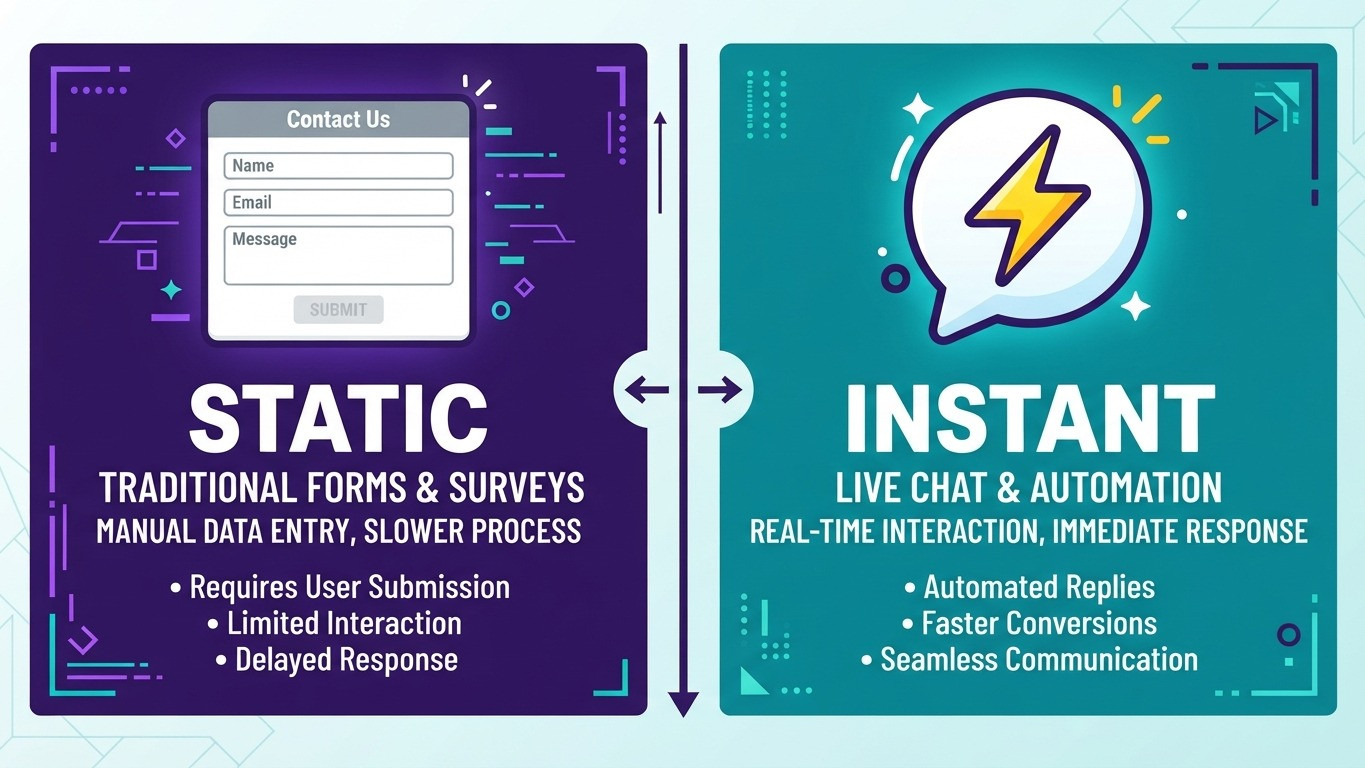 Contact Us

Name

Email

Message

SUBMIT

STATIC

TRADITIONAL FORMS & SURVEYS

MANUAL DATA ENTRY, SLOWER PROCESS

• Requires User Submission
• Limited Interaction
• Delayed Response

INSTANT

LIVE CHAT & AUTOMATION

REAL-TIME INTERACTION, IMMEDIATE RESPONSE

• Automated Replies
• Faster Conversions
• Seamless Communication